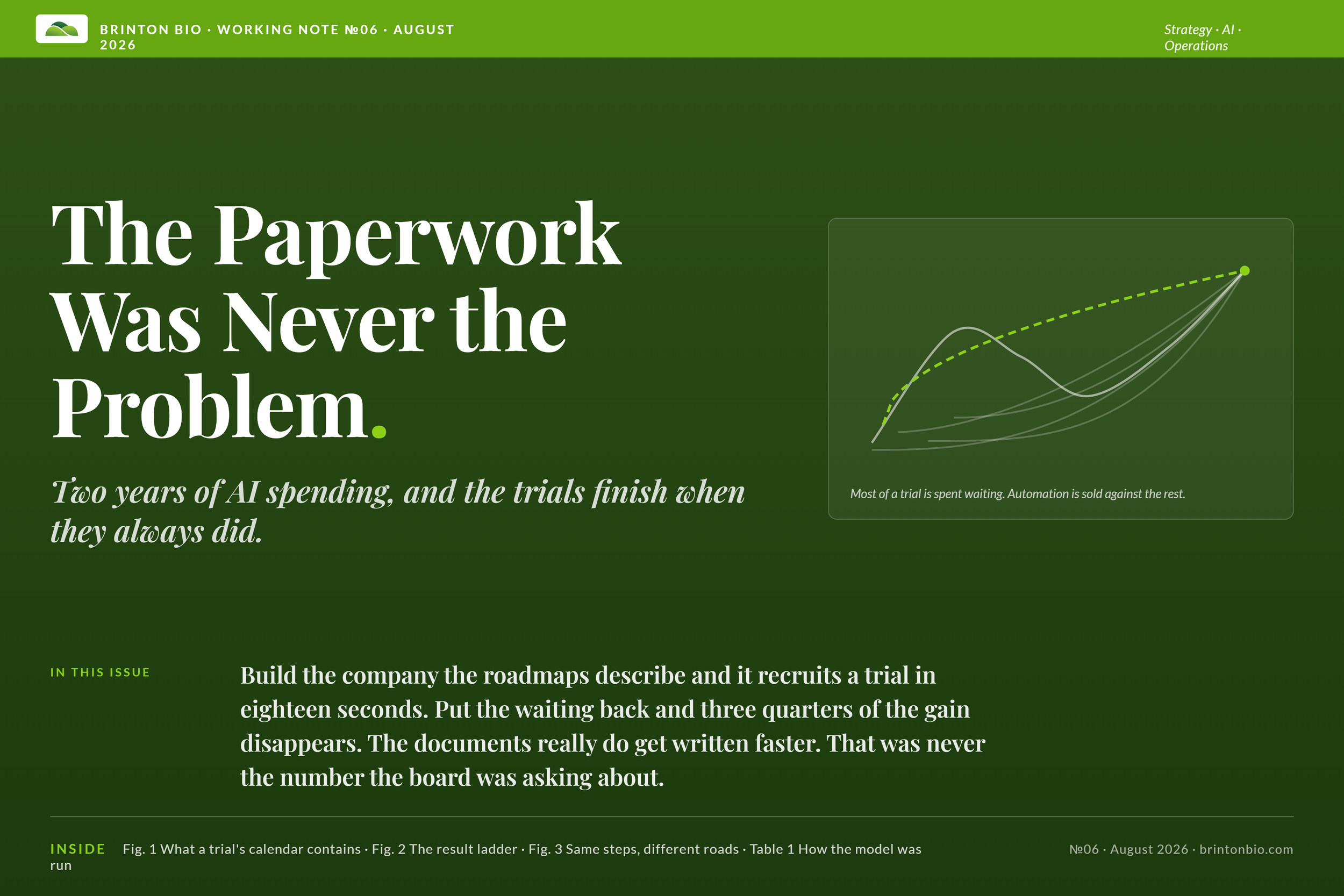 BRINTON BIO · WORKING NOTE №06 · AUGUST 2026

Strategy · AI · Operations

The Paperwork Was Never the Problem.

Two years of AI spending, and the trials finish when they always did.

Most of a trial is spent waiting. Automation is sold against the rest.

IN THIS ISSUE

Build the company the roadmaps describe and it recruits a trial in eighteen seconds. Put the waiting back and three quarters of the gain disappears. The documents really do get written faster. That was never the number the board was asking about.

INSIDE Fig. 1 What a trial's calendar contains · Fig. 2 The result ladder · Fig. 3 Same steps, different roads · Table 1 How the model was run

№06 · August 2026 · brintonbio.com